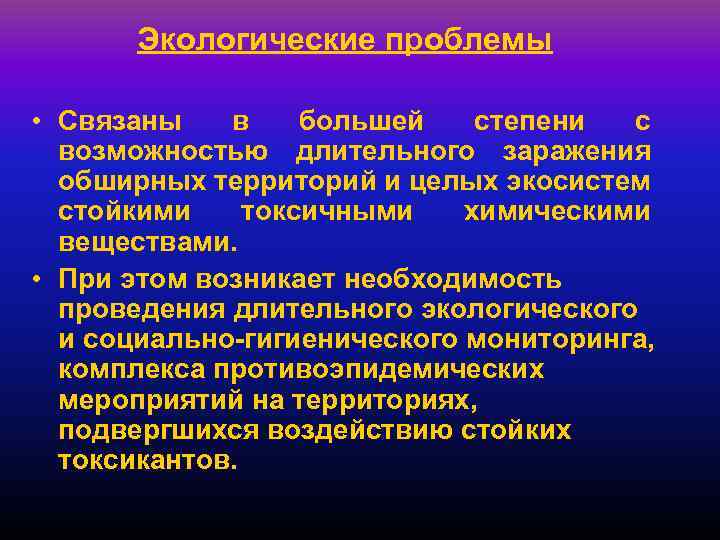 Экологические проблемы

• Связаны в большей степени с возможностью длительного заражения обширных территорий и целых экосистем стойкими токсичными химическими веществами.

• При этом возникает необходимость проведения длительного экологического и социально-гигиенического мониторинга, комплекса противоэпидемических мероприятий на территориях, подвергшихся воздействию стойких токсикантов.